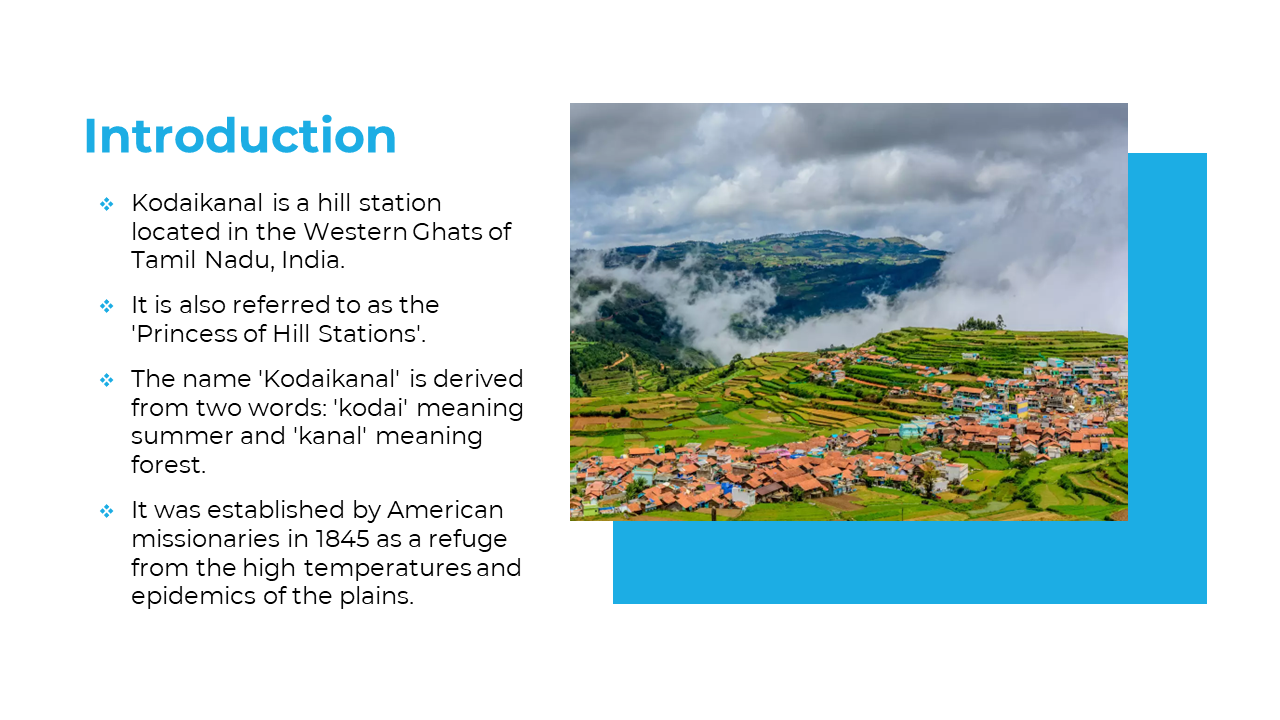 Introduction

❖ Kodaikanal is a hill station located in the Western Ghats of Tamil Nadu, India.

❖ It is also referred to as the 'Princess of Hill Stations'.

❖ The name 'Kodaikanal' is derived from two words: 'kodai' meaning summer and 'kanal' meaning forest.

❖ It was established by American missionaries in 1845 as a refuge from the high temperatures and epidemics of the plains.